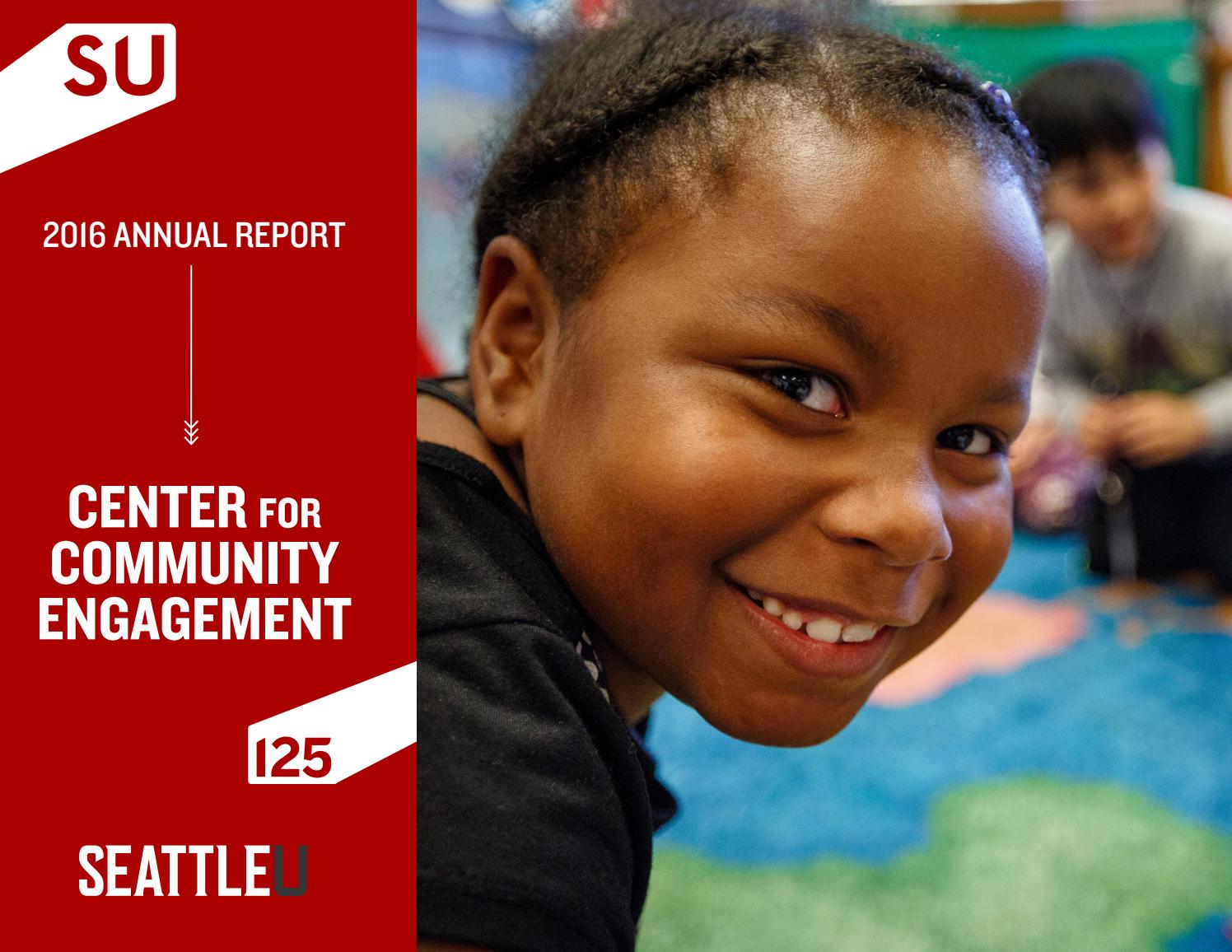 SU

2016 ANNUAL REPORT

CENTER FOR COMMUNITY ENGAGEMENT

125

SEATTLEU